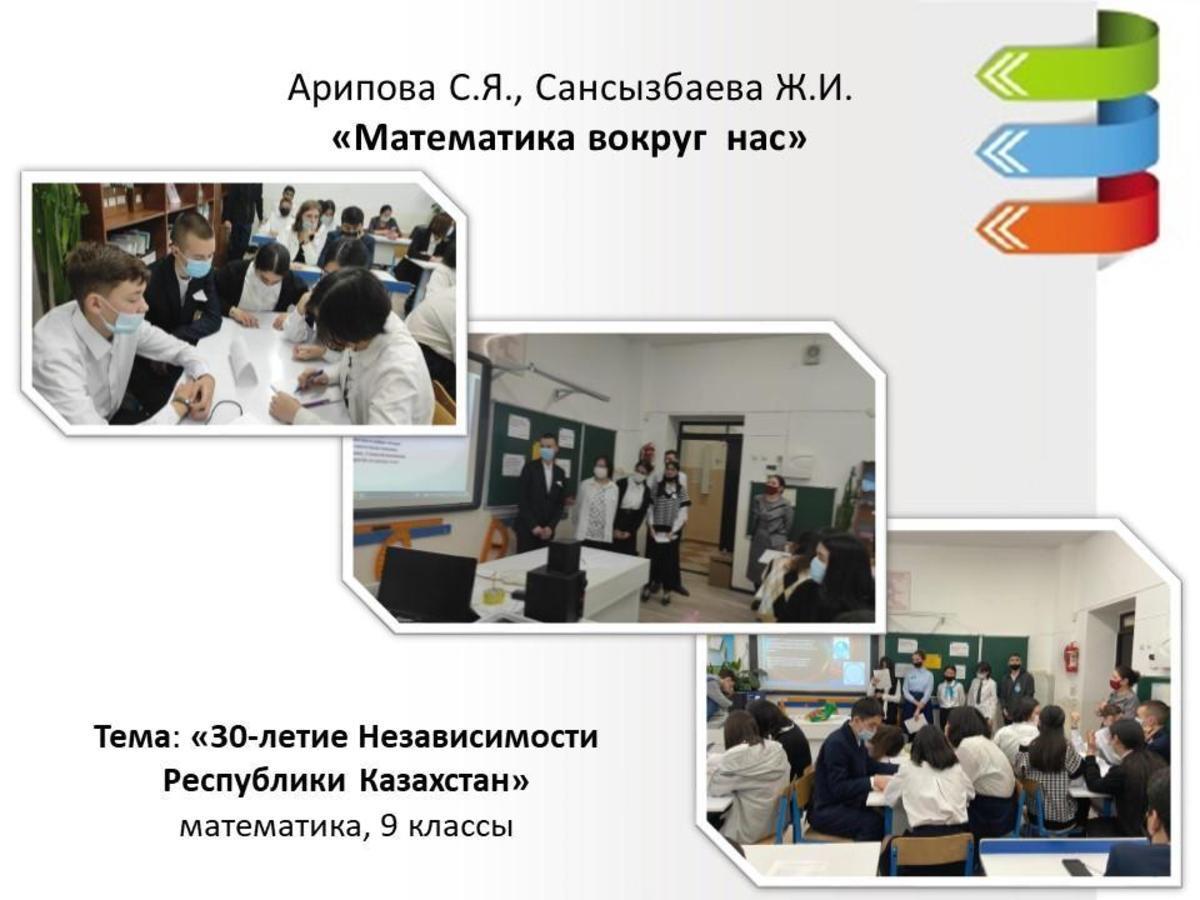 Арипова С.Я., Сансызбаева Ж.И.
«Математика вокруг нас»

Тема: «30-летие Независимости Республики Казахстан»
математика, 9 классы